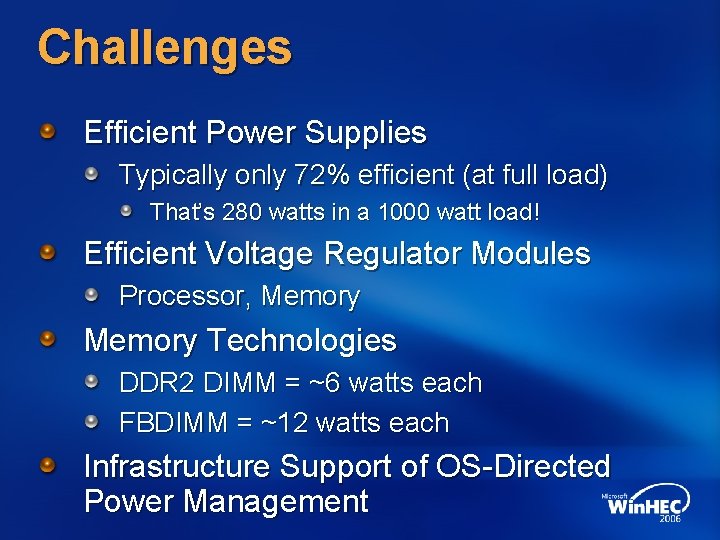 Challenges

Efficient Power Supplies

Typically only 72% efficient (at full load)

That's 280 watts in a 1000 watt load!

Efficient Voltage Regulator Modules

Processor, Memory

Memory Technologies

DDR2 DIMM = ~6 watts each

FBDIMM = ~12 watts each

Infrastructure Support of OS-Directed Power Management

Microsoft WinHEC 2006